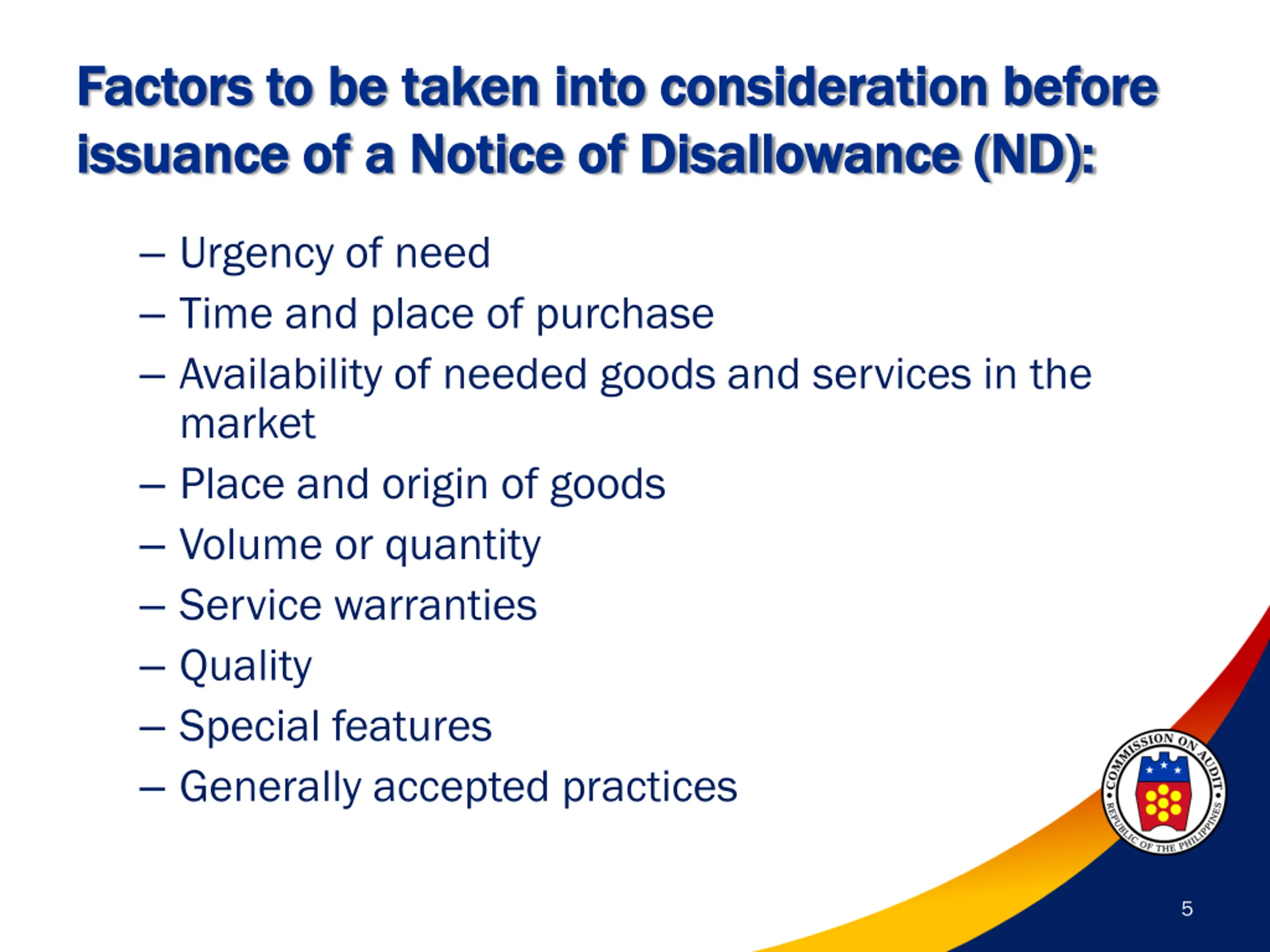 Factors to be taken into consideration before issuance of a Notice of Disallowance (ND):

– Urgency of need
– Time and place of purchase
– Availability of needed goods and services in the market
– Place and origin of goods
– Volume or quantity
– Service warranties
– Quality
– Special features
– Generally accepted practices

COMMISSION ON AUDIT
REPUBLIC OF THE PHILIPPINES

5